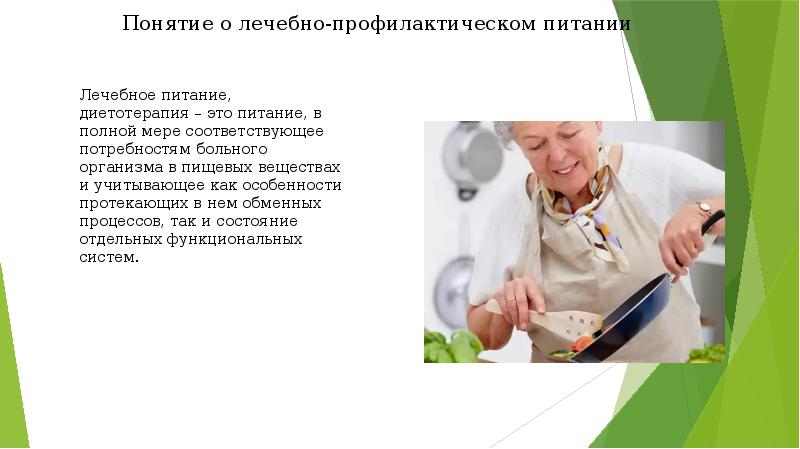 Понятие о лечебно-профилактическом питании

Лечебное питание, диетотерапия – это питание, в полной мере соответствующее потребностям больного организма в пищевых веществах и учитывающее как особенности протекающих в нем обменных процессов, так и состояние отдельных функциональных систем.